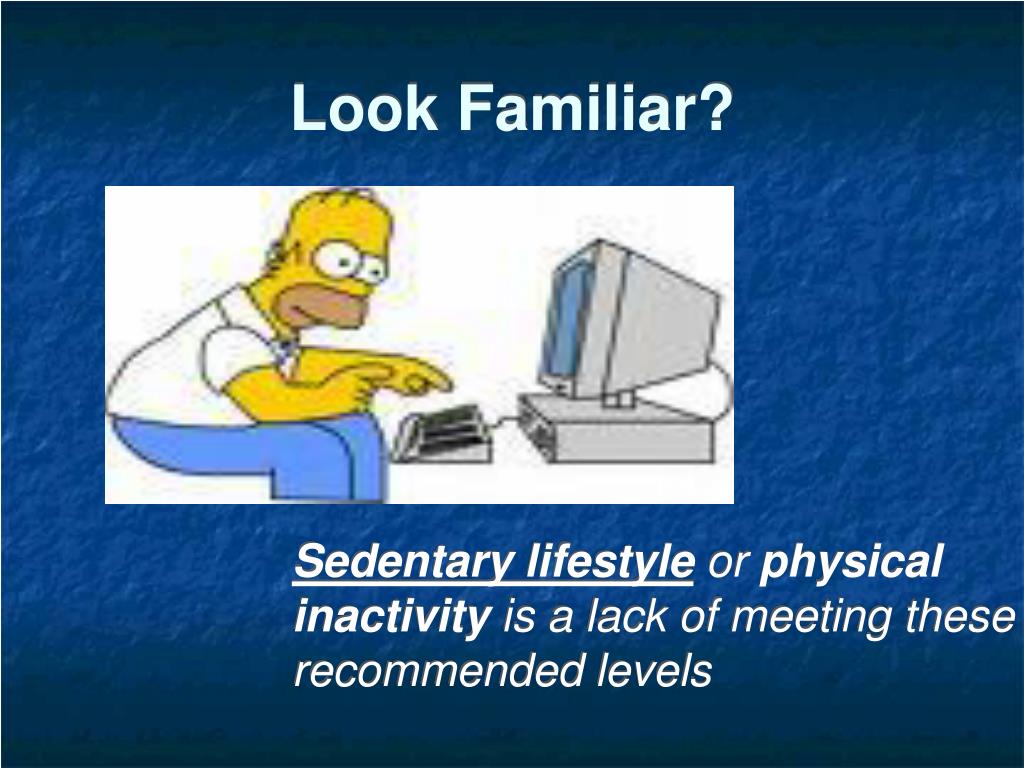 Look Familiar?

Sedentary lifestyle or physical inactivity is a lack of meeting these recommended levels